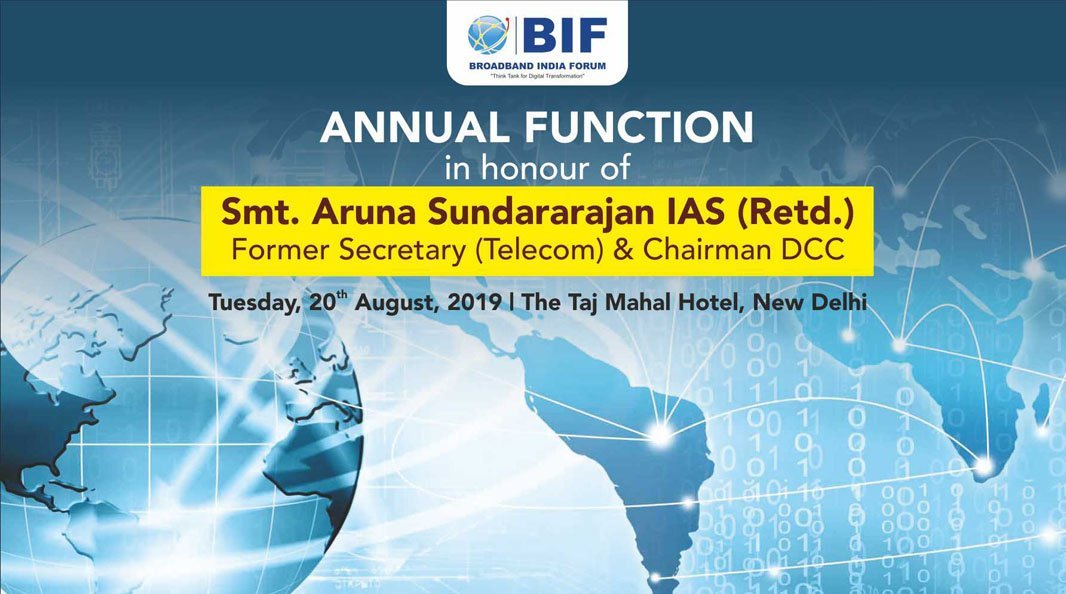 BIF
BROADBAND INDIA FORUM
"Think Tank for Digital Transformation"

ANNUAL FUNCTION
in honour of

Smt. Aruna Sundararajan IAS (Retd.)
Former Secretary (Telecom) & Chairman DCC

Tuesday, 20$^{th}$ August, 2019 | The Taj Mahal Hotel, New Delhi